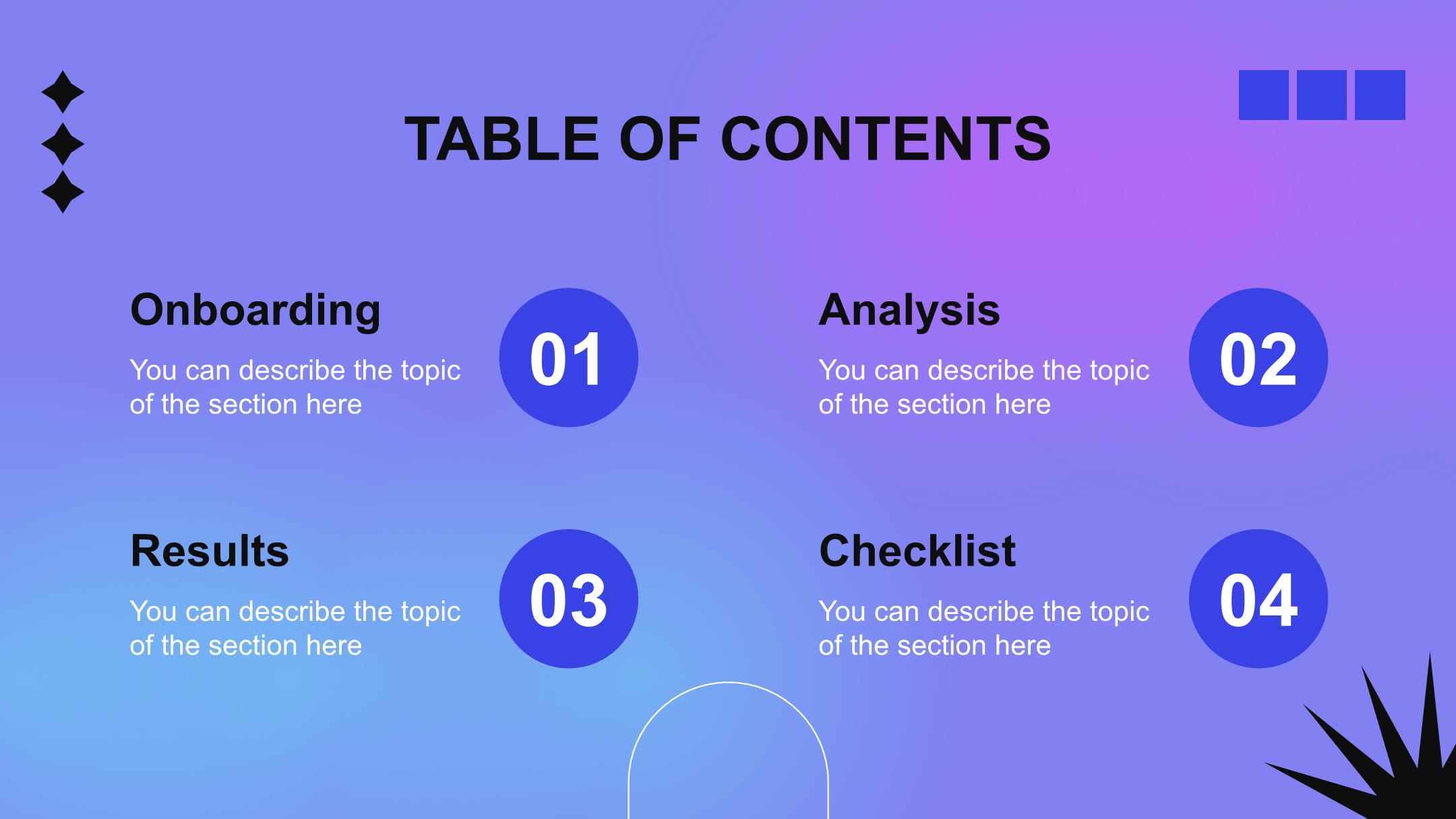 TABLE OF CONTENTS

Onboarding

You can describe the topic of the section here

01

Analysis

You can describe the topic of the section here

02

Results

You can describe the topic of the section here

03

Checklist

You can describe the topic of the section here

04